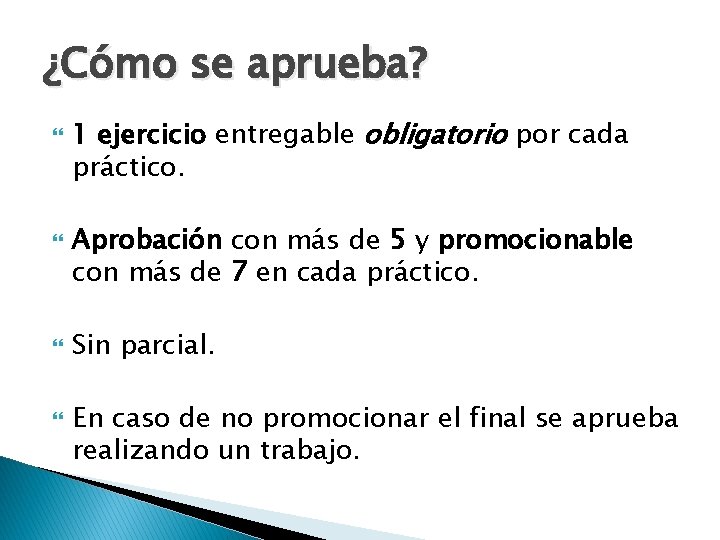 ¿Cómo se aprueba?

1 ejercicio entregable obligatorio por cada práctico.

Aprobación con más de 5 y promocionable con más de 7 en cada práctico.

Sin parcial.

En caso de no promocionar el final se aprueba realizando un trabajo.